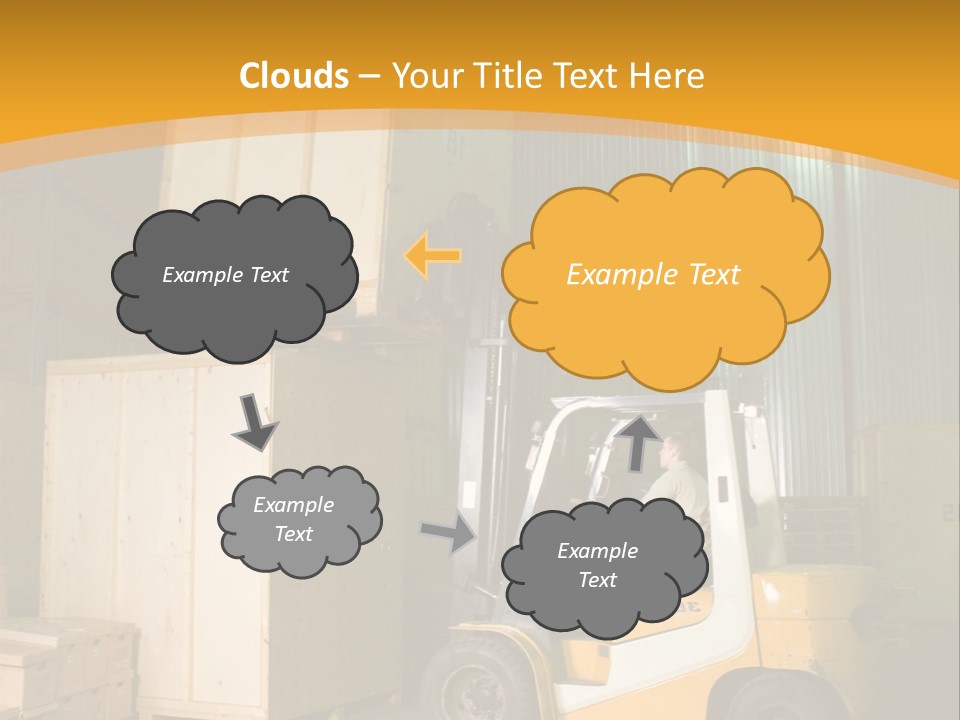 Clouds – Your Title Text Here

Example Text

Example Text

Example Text

Example Text